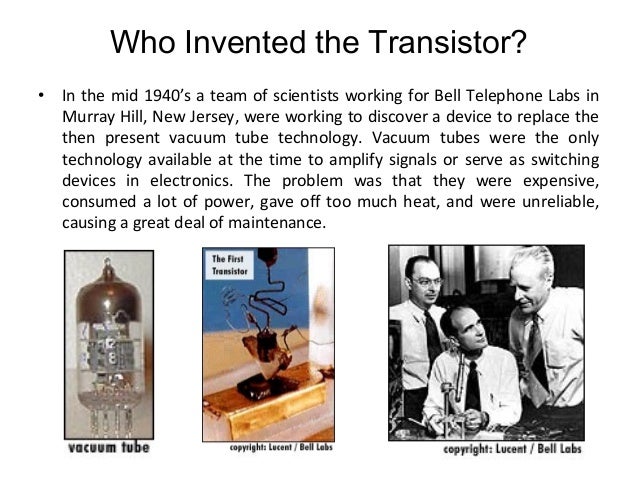 Who Invented the Transistor?

• In the mid 1940's a team of scientists working for Bell Telephone Labs in Murray Hill, New Jersey, were working to discover a device to replace the then present vacuum tube technology. Vacuum tubes were the only technology available at the time to amplify signals or serve as switching devices in electronics. The problem was that they were expensive, consumed a lot of power, gave off too much heat, and were unreliable, causing a great deal of maintenance.

vacuum tube

The First Transistor

copyright: Lucent / Bell Labs

copyright: Lucent / Bell Labs